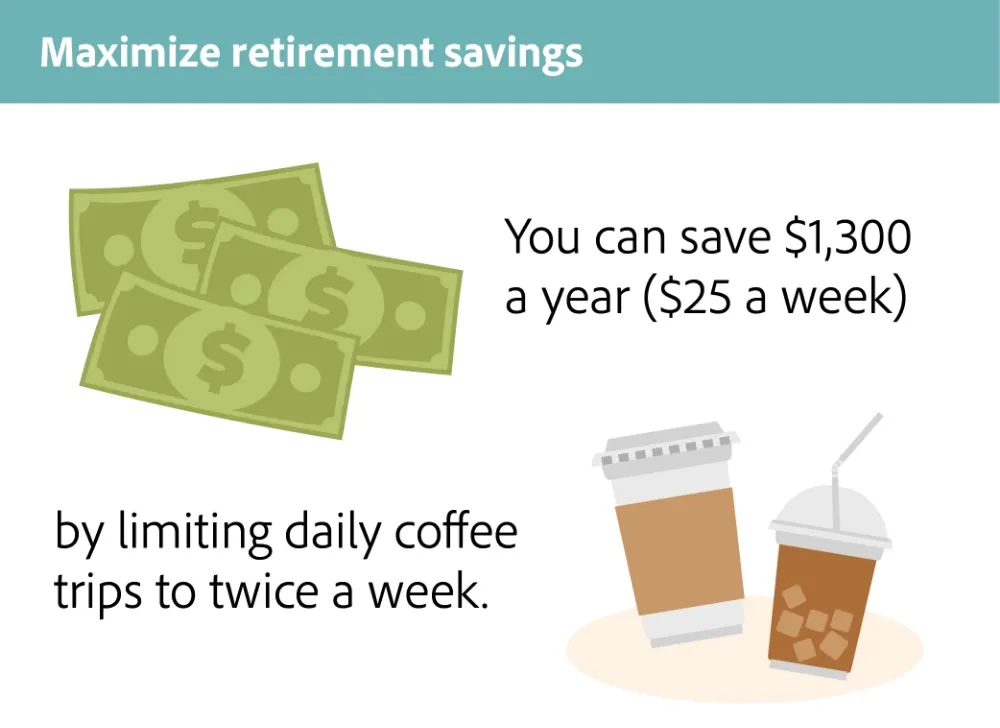 Maximize retirement savings

You can save \$1,300 a year (\$25 a week)

by limiting daily coffee trips to twice a week.